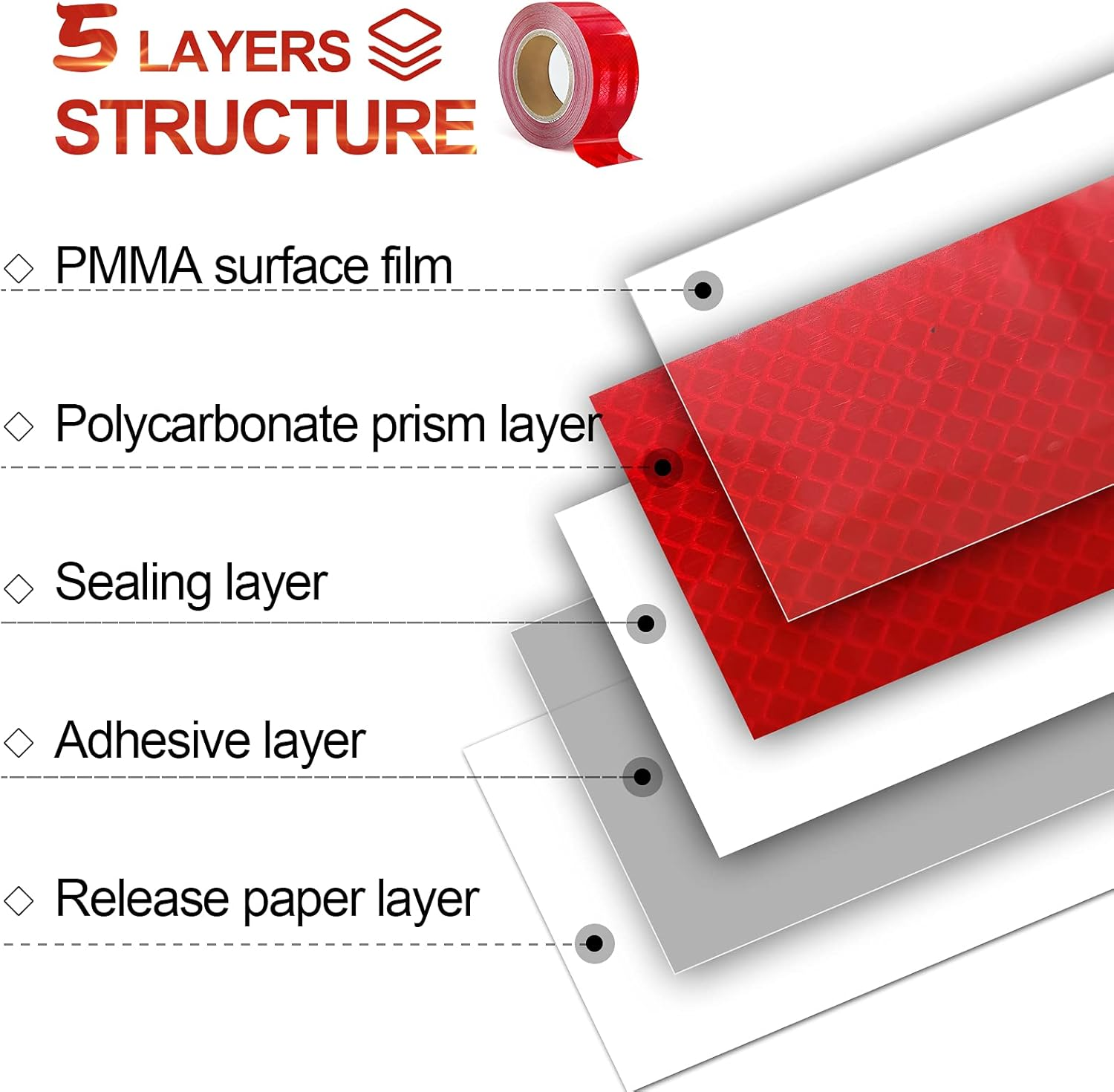 5 LAYERS STRUCTURE

◇ PMMA surface film

◇ Polycarbonate prism layer

◇ Sealing layer

◇ Adhesive layer

◇ Release paper layer